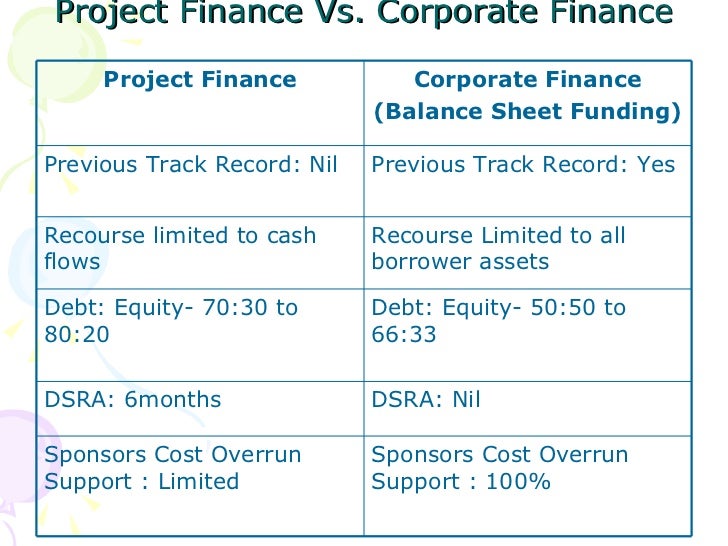 Project Finance Vs. Corporate Finance

| Project Finance | Corporate Finance (Balance Sheet Funding) |
|---|---|
| Previous Track Record: Nil | Previous Track Record: Yes |
| Recourse limited to cash flows | Recourse Limited to all borrower assets |
| Debt: Equity- 70:30 to 80:20 | Debt: Equity- 50:50 to 66:33 |
| DSRA: 6months | DSRA: Nil |
| Sponsors Cost Overrun Support : Limited | Sponsors Cost Overrun Support : 100% |